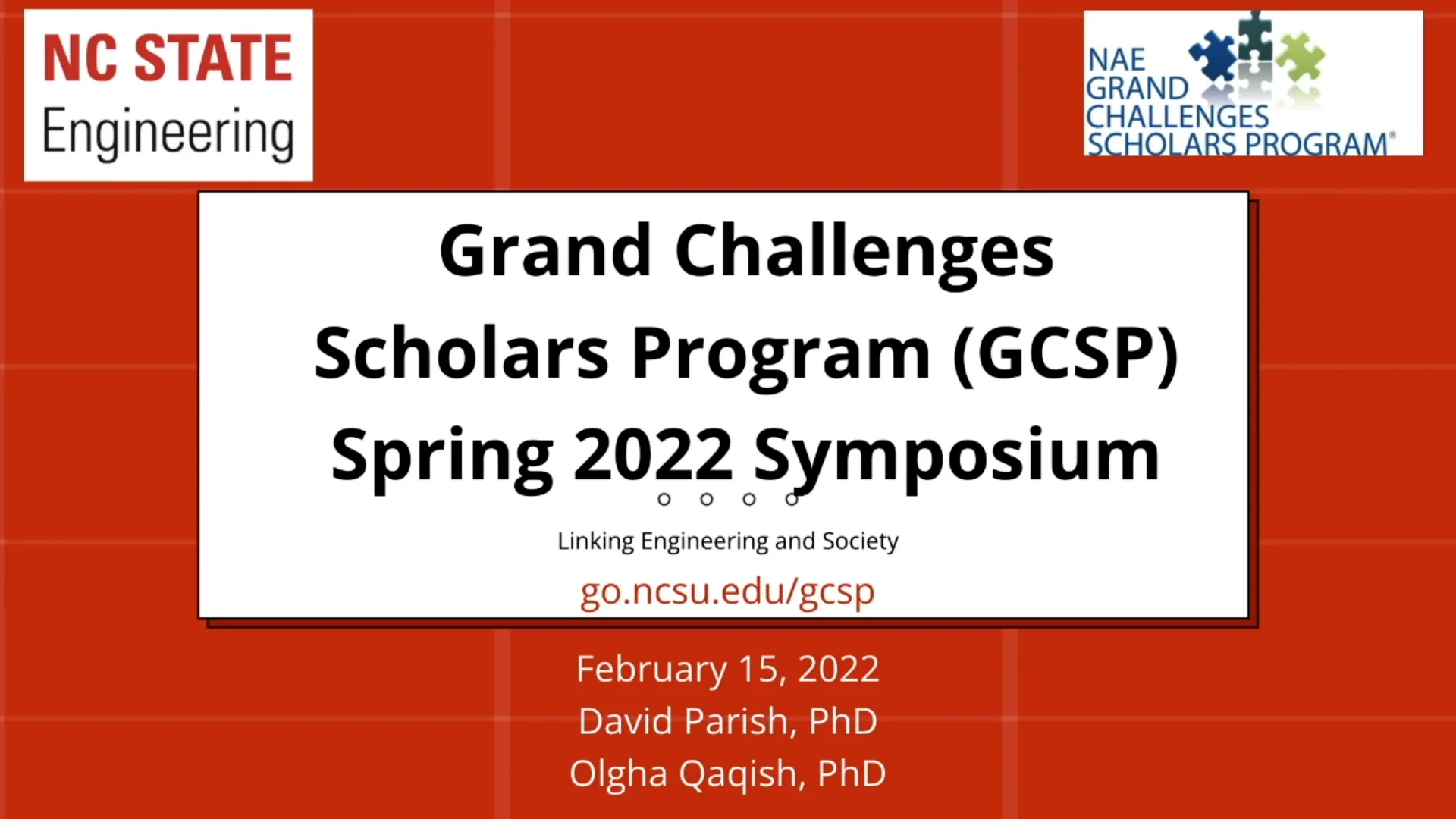 NC STATE
Engineering

NAE
GRAND
CHALLENGES
SCHOLARS PROGRAM®

Grand Challenges
Scholars Program (GCSP)
Spring 2022 Symposium

Linking Engineering and Society

go.ncsu.edu/gcsp

February 15, 2022
David Parish, PhD
Olgha Qaqish, PhD